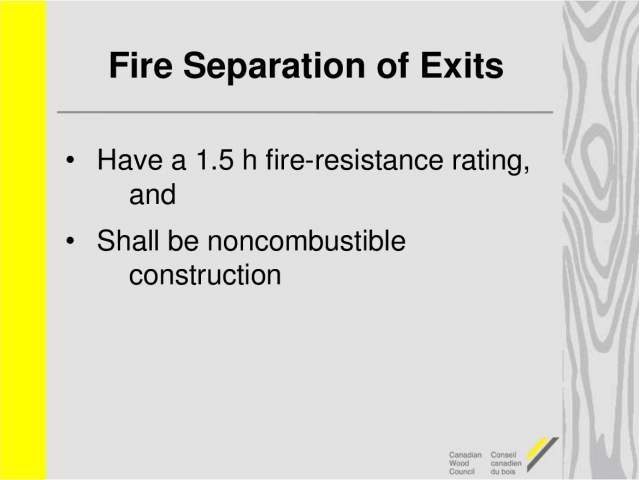 Fire Separation of Exits

• Have a 1.5 h fire-resistance rating, and

• Shall be noncombustible construction

Canadian Wood Council

Conseil canadien du bois